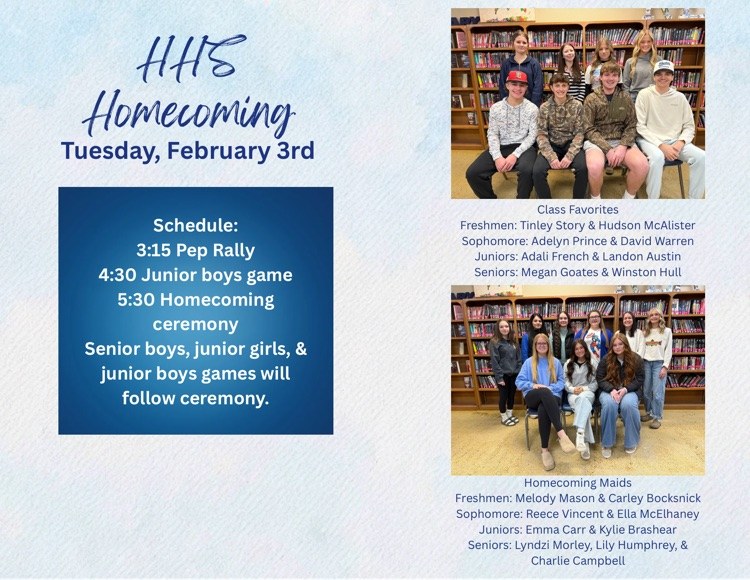 HHS Homecoming
Tuesday, February 3rd

Schedule:
3:15 Pep Rally
4:30 Junior boys game
5:30 Homecoming ceremony
Senior boys, junior girls, & junior boys games will follow ceremony.

Class Favorites
Freshmen: Tinley Story & Hudson McAlister
Sophomore: Adelyn Prince & David Warren
Juniors: Adali French & Landon Austin
Seniors: Megan Goates & Winston Hull

Homecoming Maids
Freshmen: Melody Mason & Carley Bocksnick
Sophomore: Reece Vincent & Ella McElhaney
Juniors: Emma Carr & Kylie Brashear
Seniors: Lyndzi Morley, Lily Humphrey, & Charlie Campbell